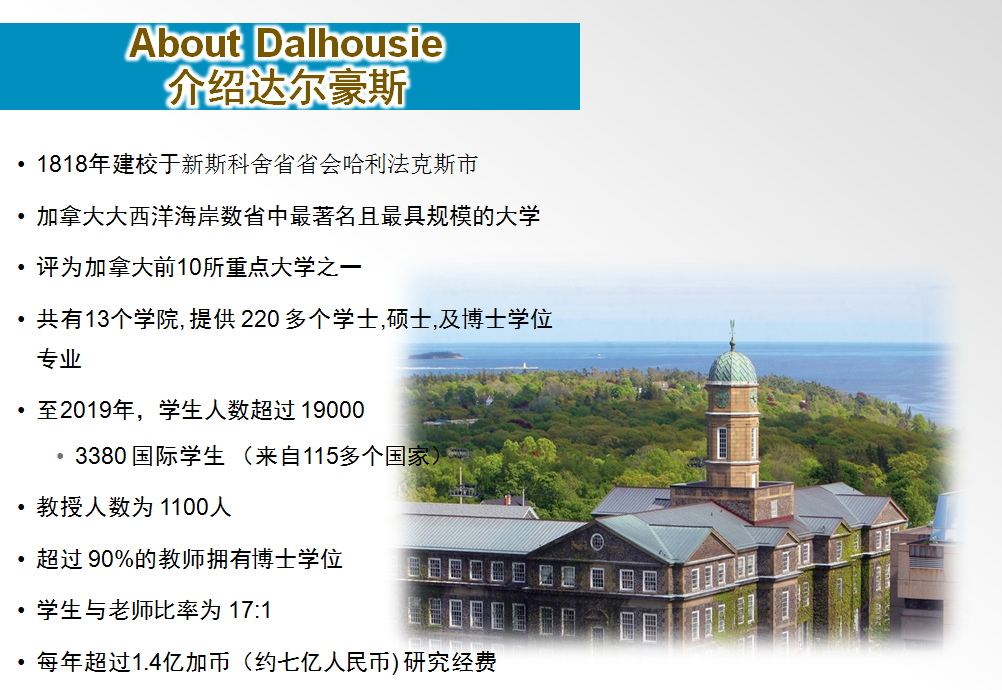 About Dalhousie
介绍达尔豪斯

• 1818年建校于新斯科舍省省会哈利法克斯市

• 加拿大大西洋海岸数省中最著名且最具规模的大学

• 评为加拿大前10所重点大学之一

• 共有13个学院, 提供 220 多个学士,硕士,及博士学位专业

• 至2019年，学生人数超过 19000
  • 3380 国际学生 （来自115多个国家）

• 教授人数为 1100人

• 超过 90%的教师拥有博士学位

• 学生与老师比率为 17:1

• 每年超过1.4亿加币（约七亿人民币) 研究经费